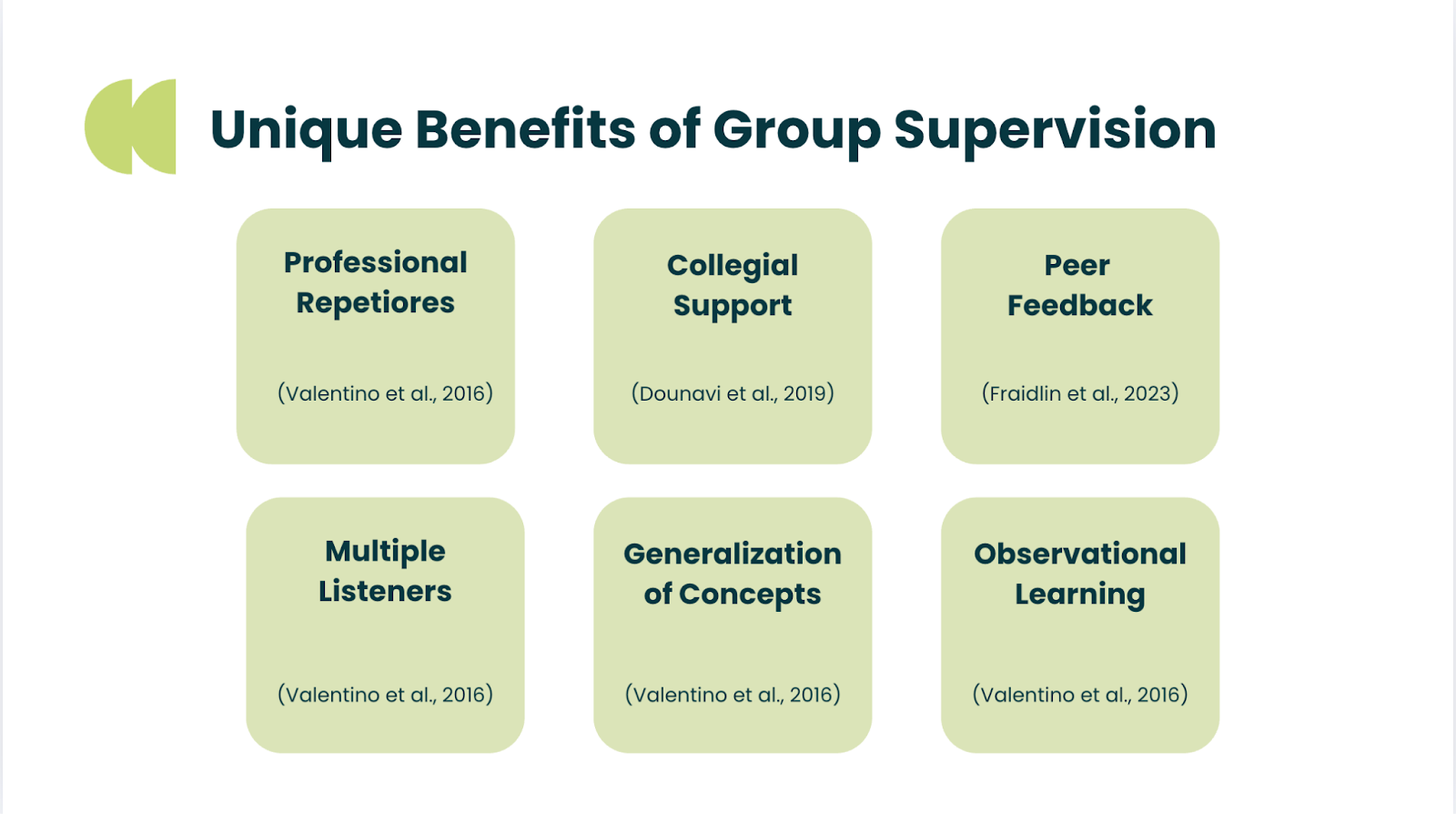 Unique Benefits of Group Supervision

Professional Repetiores

(Valentino et al., 2016)

Collegial Support

(Dounavi et al., 2019)

Peer Feedback

(Fraidlin et al., 2023)

Multiple Listeners

(Valentino et al., 2016)

Generalization of Concepts

(Valentino et al., 2016)

Observational Learning

(Valentino et al., 2016)